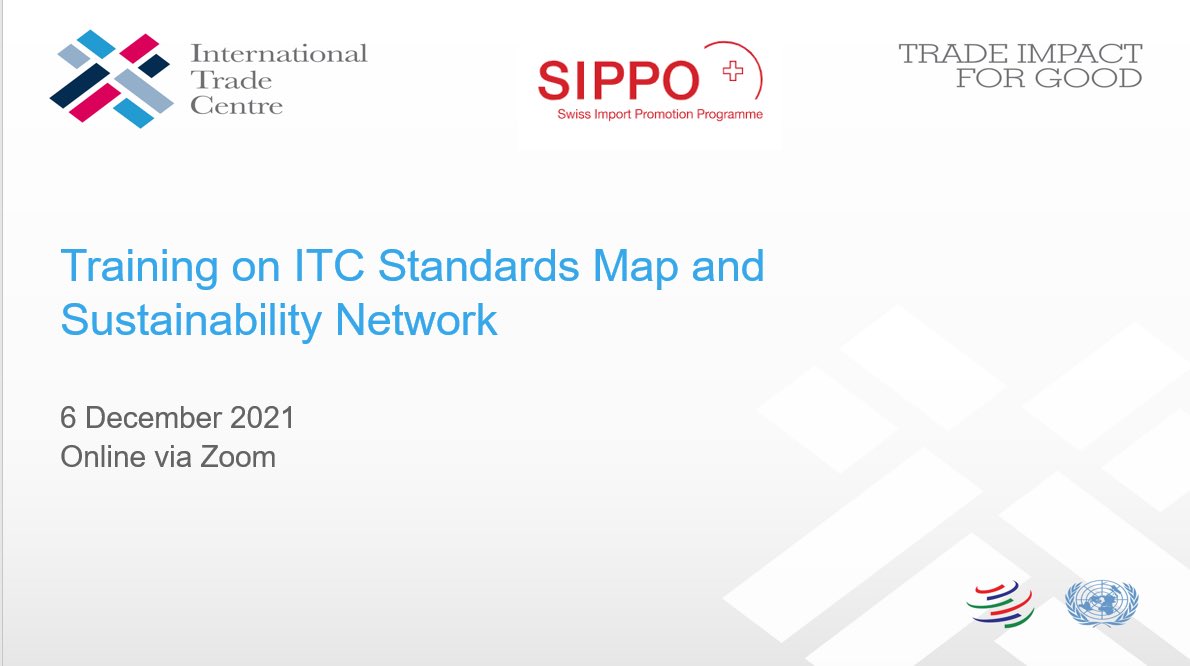 International Trade Centre

SIPPO
Swiss Import Promotion Programme

TRADE IMPACT FOR GOOD

Training on ITC Standards Map and Sustainability Network

6 December 2021
Online via Zoom